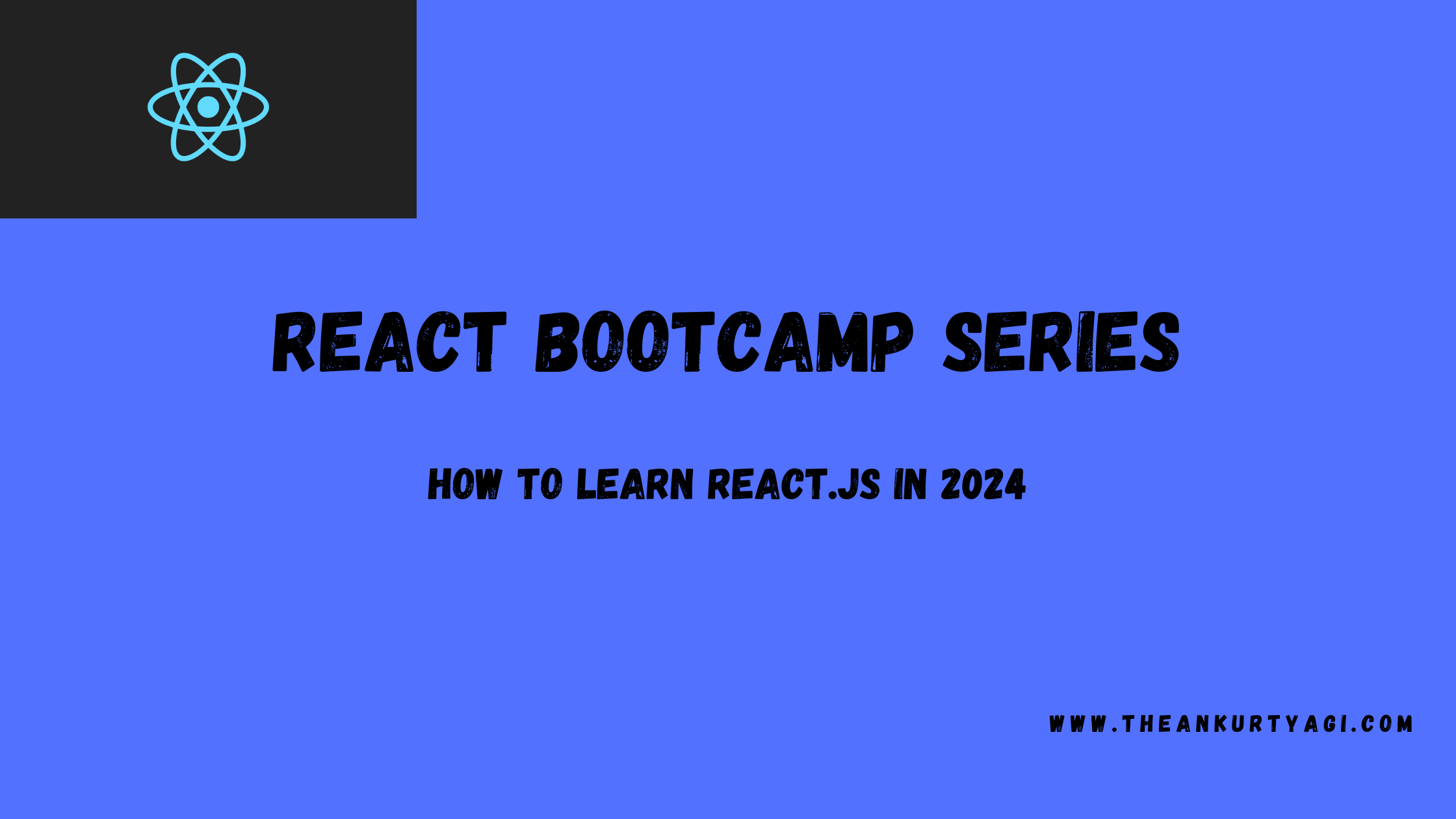 REACT BOOTCAMP SERIES

HOW TO LEARN REACT.JS IN 2024

WWW.THEANKURTYAGI.COM